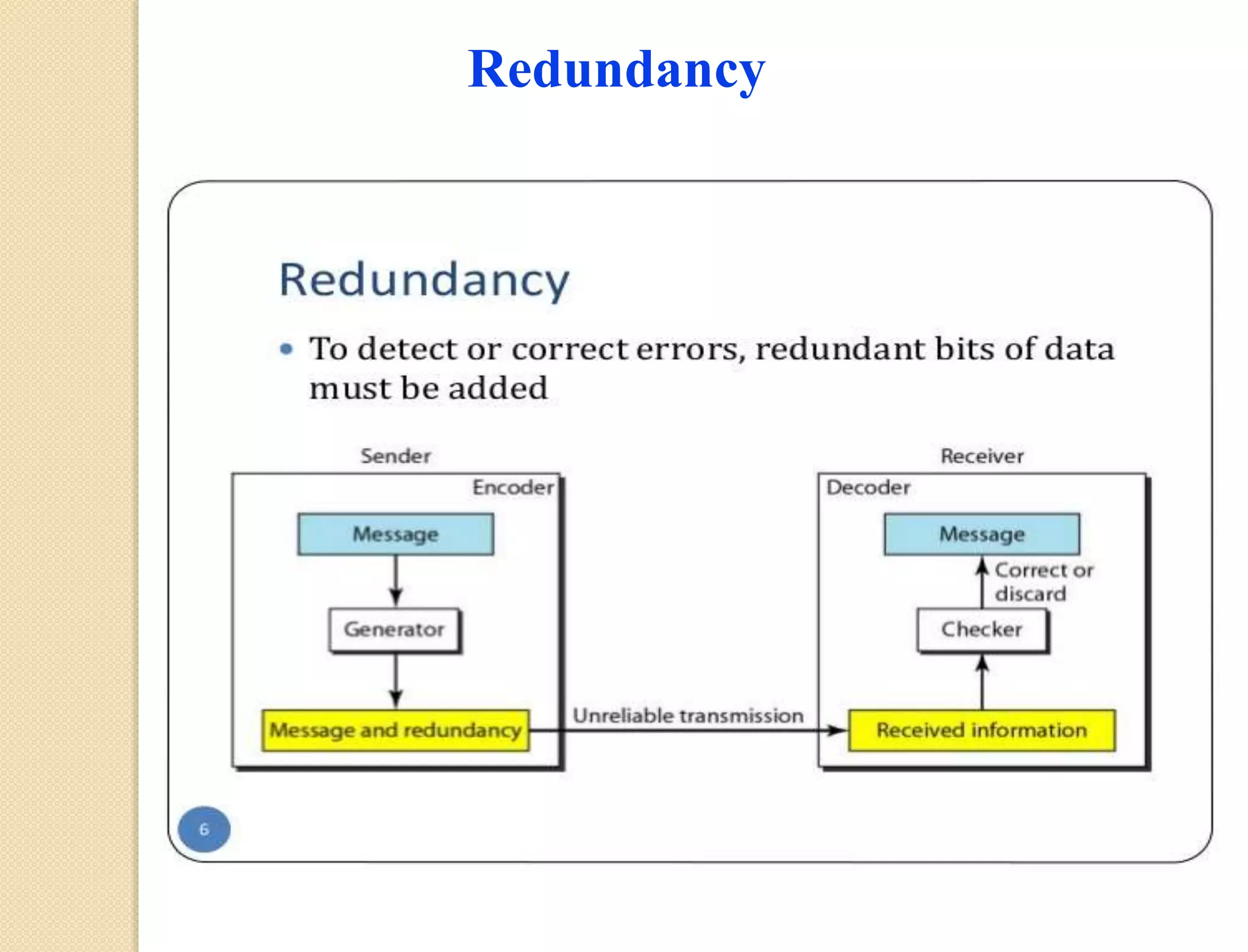 Redundancy

Redundancy

• To detect or correct errors, redundant bits of data must be added

Sender

Encoder

Message

Generator

Message and redundancy

Unreliable transmission

Receiver

Decoder

Message

Correct or discard

Checker

Received information

6